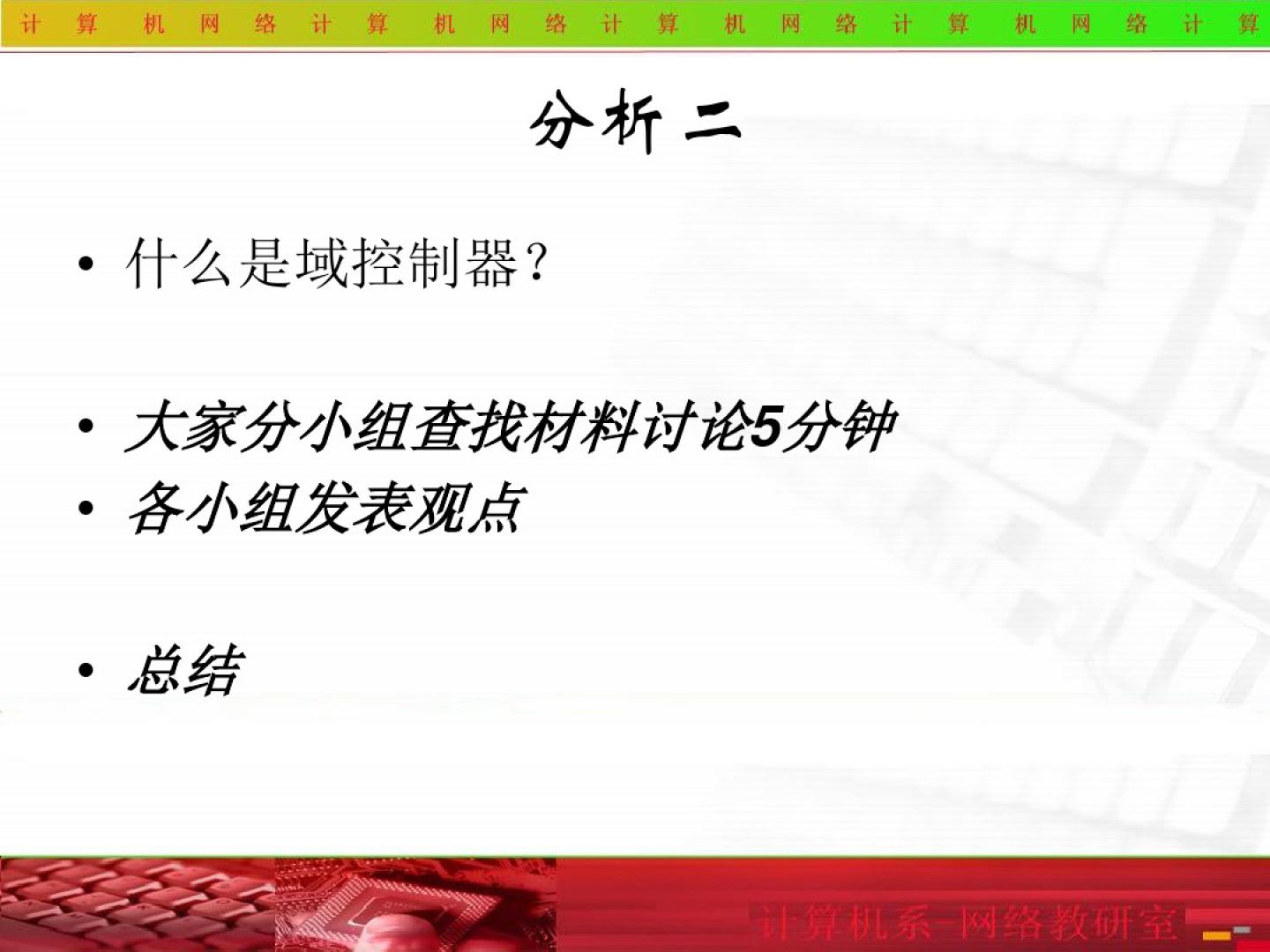 计 算 机 网 络 计 算 机 网 络 计 算 机 网 络 计 算 机 网 络 计 算

分析二

• 什么是域控制器？

• 大家分小组查找材料讨论5分钟
• 各小组发表观点

• 总结

计算机系-网络教研室